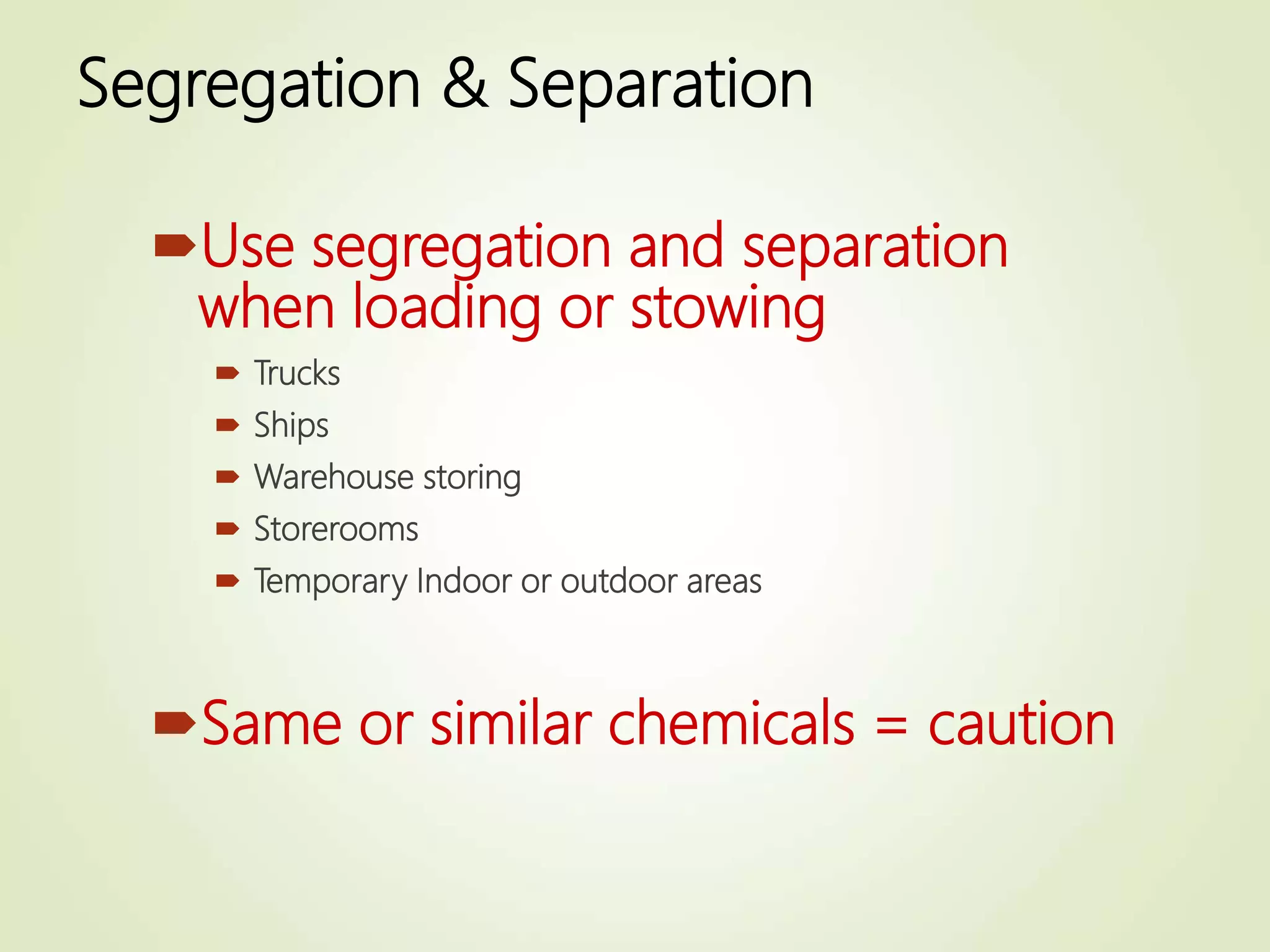 Segregation & Separation

Use segregation and separation when loading or stowing

Trucks

Ships

Warehouse storing

Storerooms

Temporary Indoor or outdoor areas

Same or similar chemicals = caution